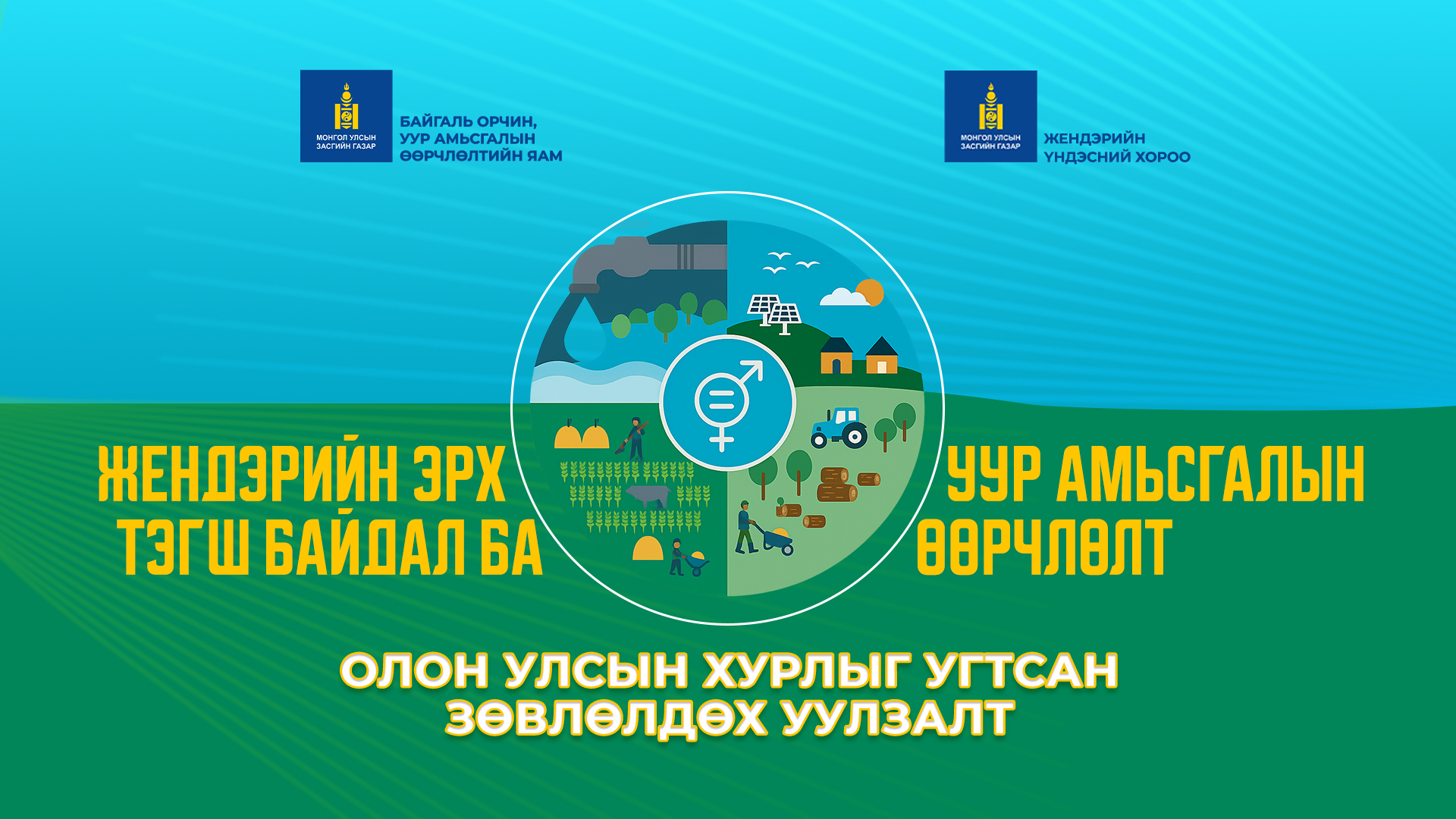 МОНГОЛ УЛСЫН ЗАСГИЙН ГАЗАР

БАЙГАЛЬ ОРЧИН, УУР АМЬСГАЛЫН ӨӨРЧЛӨЛТИЙН ЯАМ

МОНГОЛ УЛСЫН ЗАСГИЙН ГАЗАР

ЖЕНДЭРИЙН ҮНДЭСНИЙ ХОРОО

ЖЕНДЭРИЙН ЭРХ ТЭГШ БАЙДАЛ БА

УУР АМЬСГАЛЫН ӨӨРЧЛӨЛТ

ОЛОН УЛСЫН ХУРЛЫГ УГТСАН ЗӨВЛӨЛДӨХ УУЛЗАЛТ